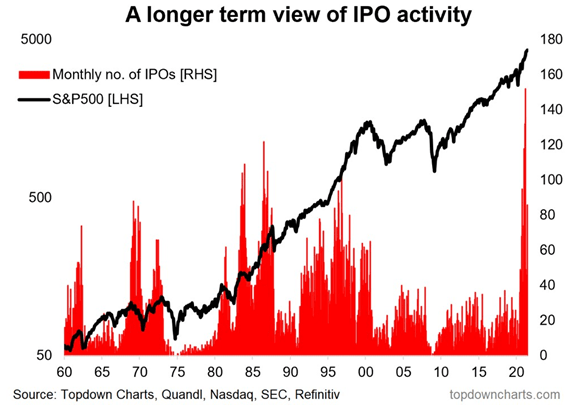 A longer term view of IPO activity

Monthly no. of IPOs [RHS]
S&P500 [LHS]

5000
500
50

180
160
140
120
100
80
60
40
20
0

60
65
70
75
80
85
90
95
00
05
10
15
20

Source: Topdown Charts, Quandl, Nasdaq, SEC, Refinitiv
topdowncharts.com